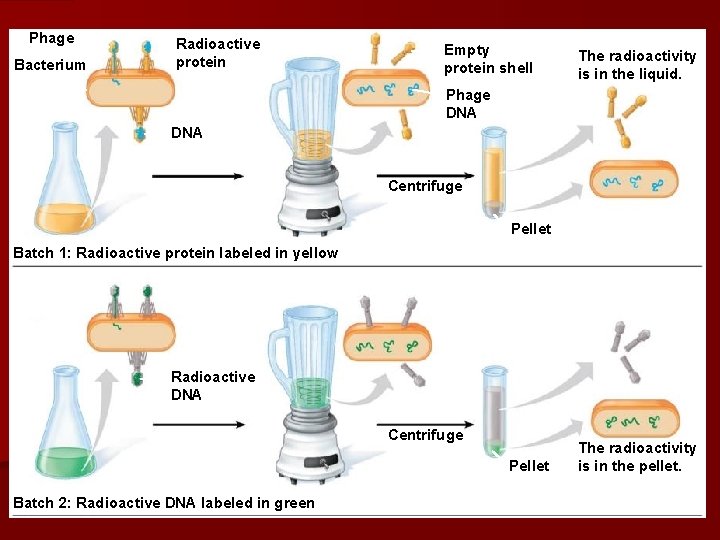 Phage

Bacterium

Radioactive protein

DNA

Empty protein shell

Phage DNA

The radioactivity is in the liquid.

Centrifuge

Pellet

Batch 1: Radioactive protein labeled in yellow

Radioactive DNA

Centrifuge

Pellet

The radioactivity is in the pellet.

Batch 2: Radioactive DNA labeled in green